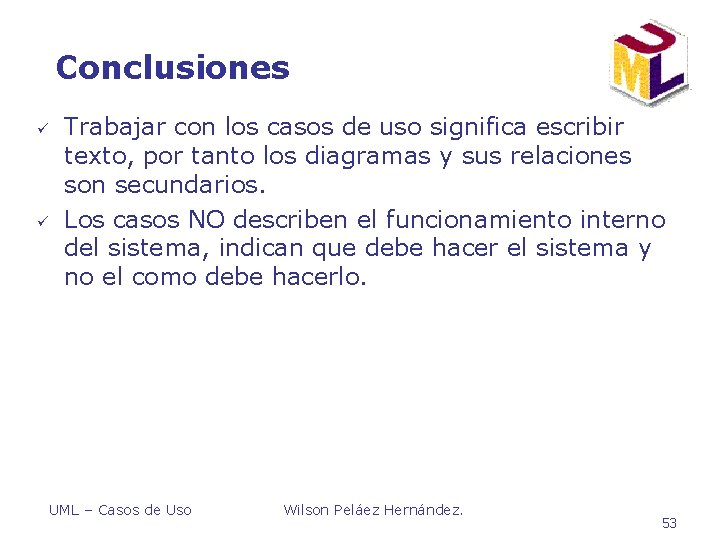 Conclusiones

UML

✓ Trabajar con los casos de uso significa escribir texto, por tanto los diagramas y sus relaciones son secundarios.

✓ Los casos NO describen el funcionamiento interno del sistema, indican que debe hacer el sistema y no el como debe hacerlo.

UML – Casos de Uso Wilson Peláez Hernández.

53